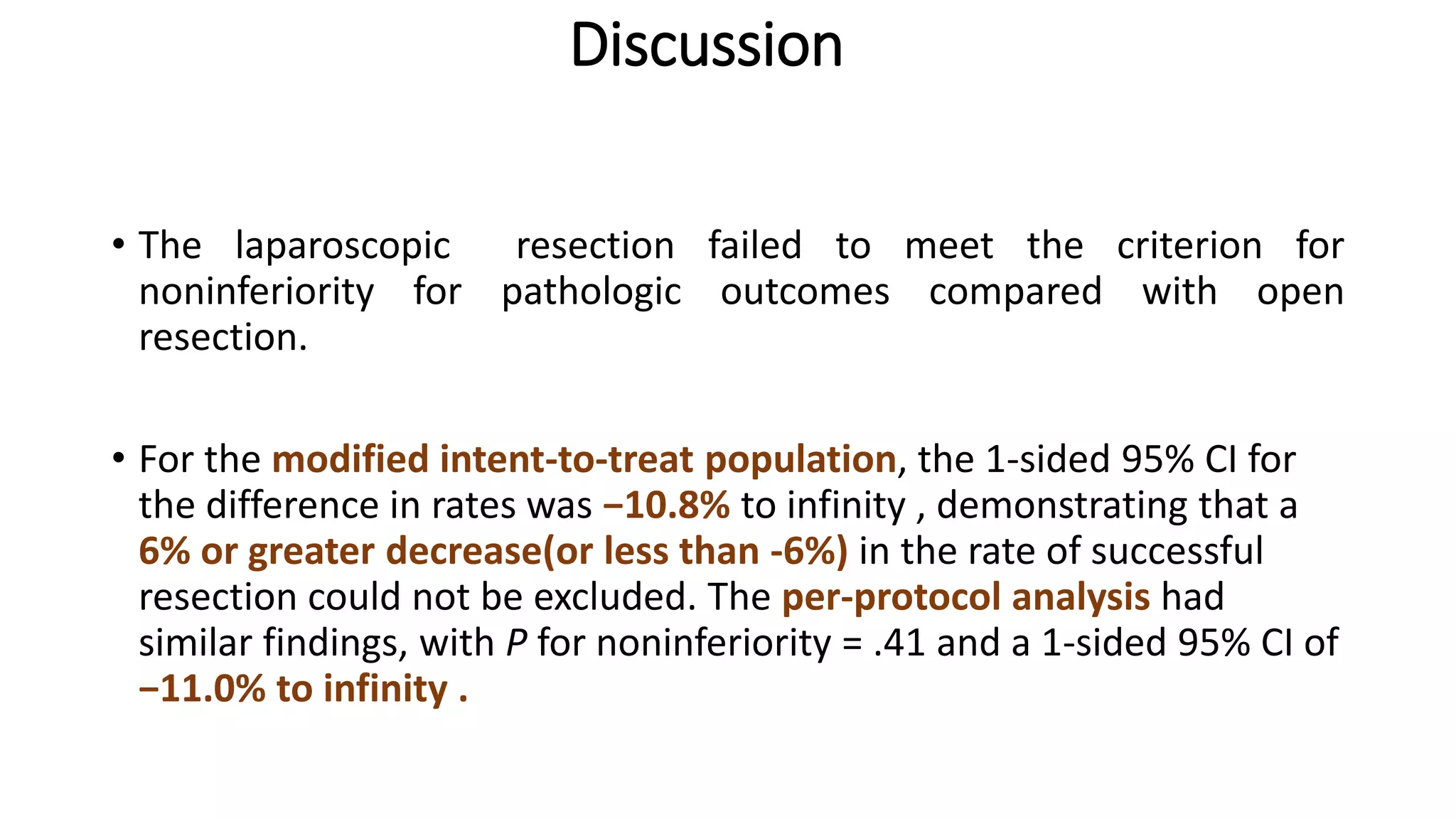 Discussion

• The laparoscopic resection failed to meet the criterion for noninferiority for pathologic outcomes compared with open resection.

• For the modified intent-to-treat population, the 1-sided 95% CI for the difference in rates was −10.8% to infinity , demonstrating that a 6% or greater decrease(or less than -6%) in the rate of successful resection could not be excluded. The per-protocol analysis had similar findings, with P for noninferiority = .41 and a 1-sided 95% CI of −11.0% to infinity .